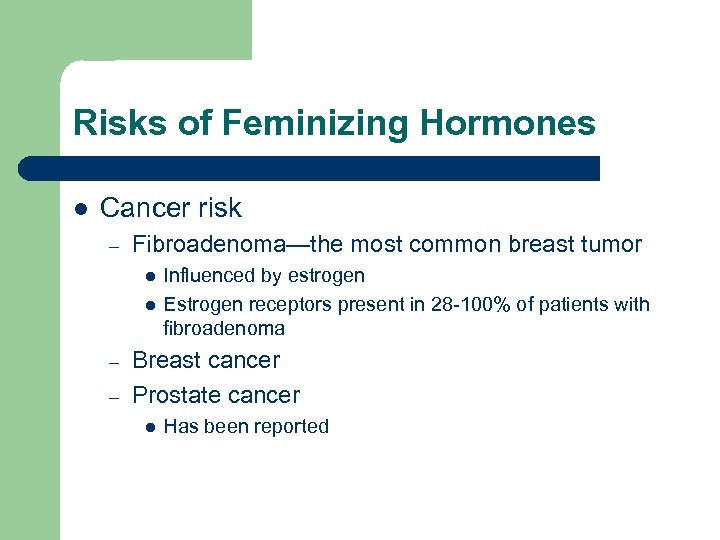 Risks of Feminizing Hormones

- Cancer risk
  - Fibroadenoma—the most common breast tumor
    - Influenced by estrogen
    - Estrogen receptors present in 28-100% of patients with fibroadenoma
  - Breast cancer
  - Prostate cancer
    - Has been reported